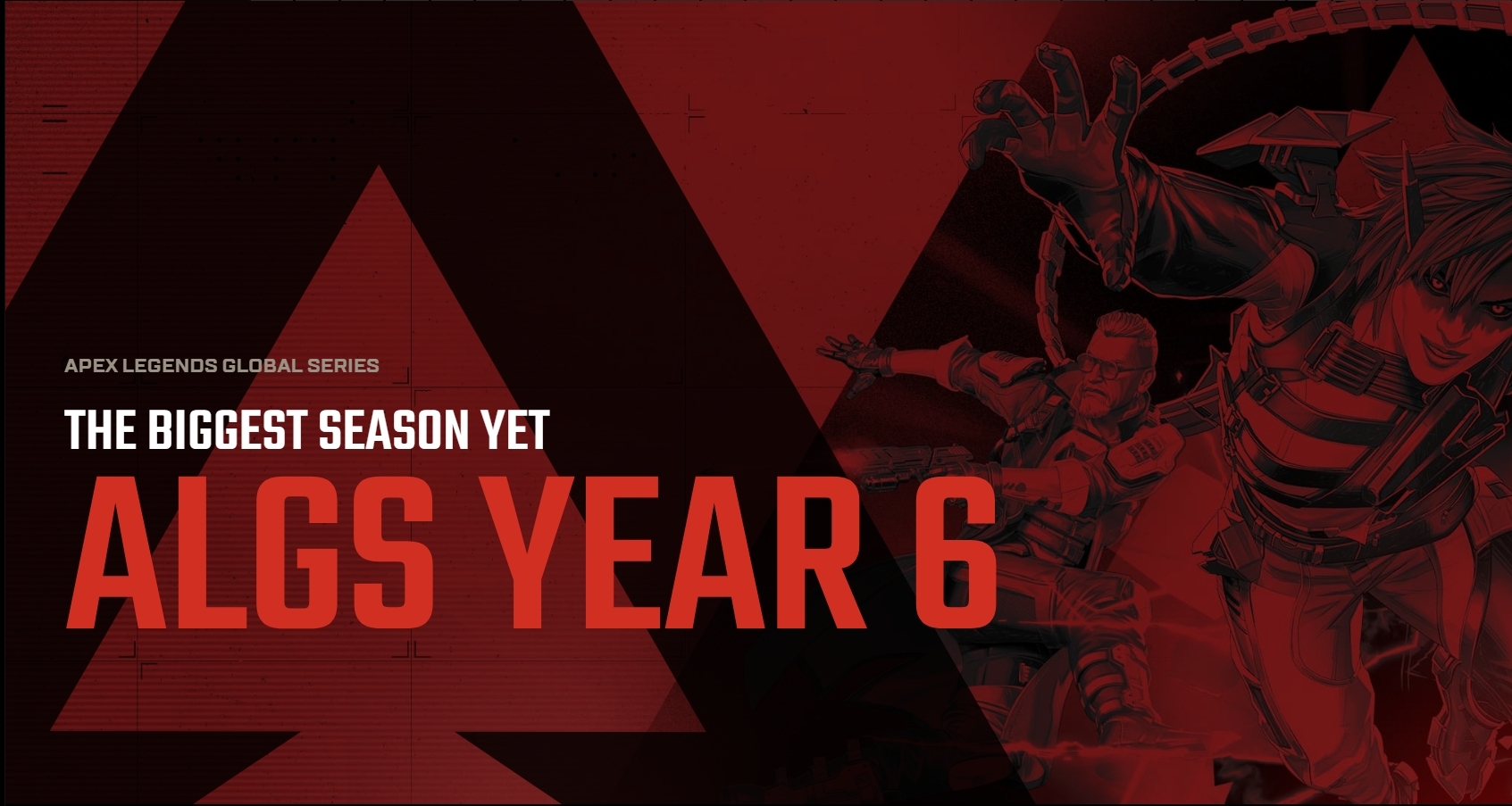 APEX LEGENDS GLOBAL SERIES

THE BIGGEST SEASON YET

ALGS YEAR 6